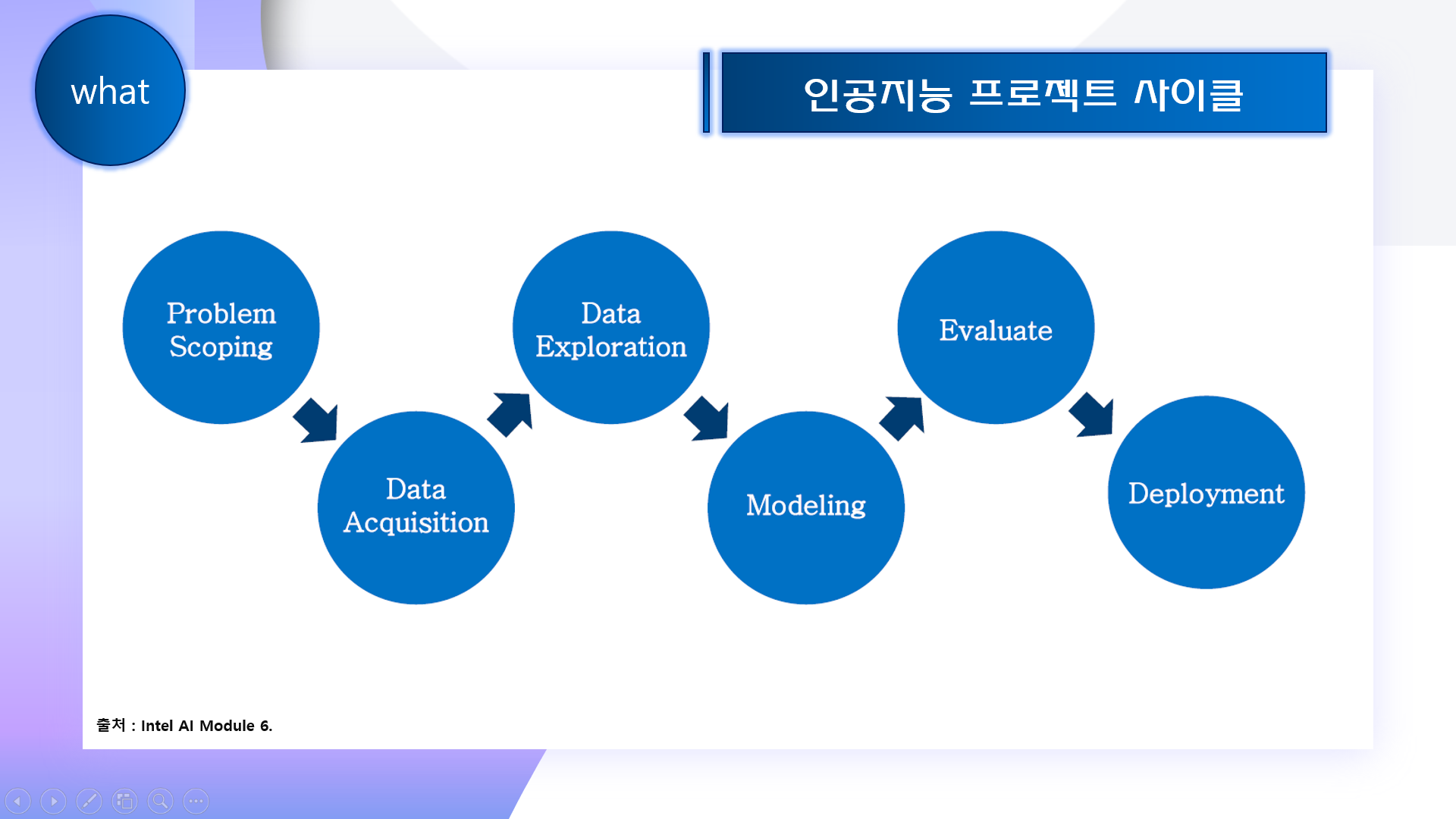 what

인공지능 프로젝트 사이클

Problem Scoping

Data Acquisition

Data Exploration

Modeling

Evaluate

Deployment

출처 : Intel AI Module 6.